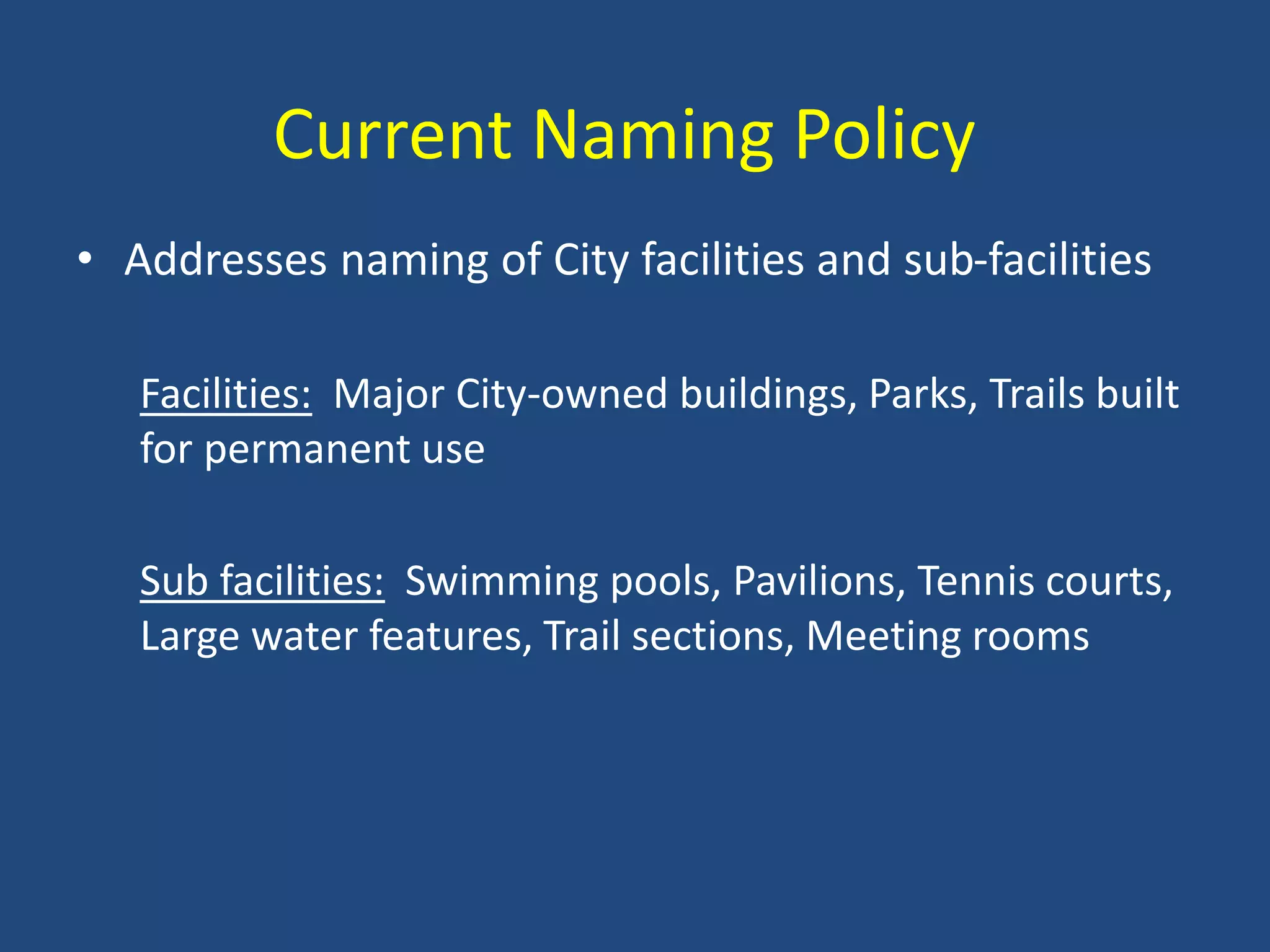 Current Naming Policy

• Addresses naming of City facilities and sub-facilities

Facilities: Major City-owned buildings, Parks, Trails built for permanent use

Sub facilities: Swimming pools, Pavilions, Tennis courts, Large water features, Trail sections, Meeting rooms